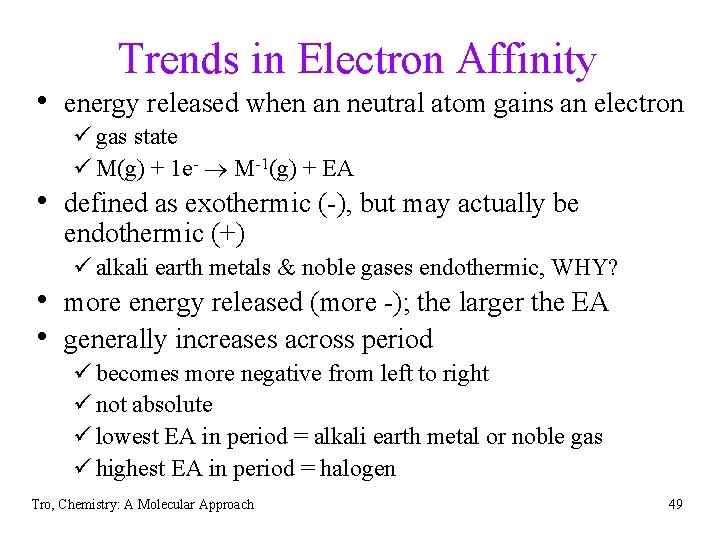 Trends in Electron Affinity

• energy released when an neutral atom gains an electron
✓ gas state
✓ $M(g) + 1e^- \rightarrow M^{-1}(g) + EA$

• defined as exothermic (-), but may actually be endothermic (+)
✓ alkali earth metals & noble gases endothermic, WHY?

• more energy released (more -); the larger the EA

• generally increases across period
✓ becomes more negative from left to right
✓ not absolute
✓ lowest EA in period = alkali earth metal or noble gas
✓ highest EA in period = halogen

Tro, Chemistry: A Molecular Approach

49